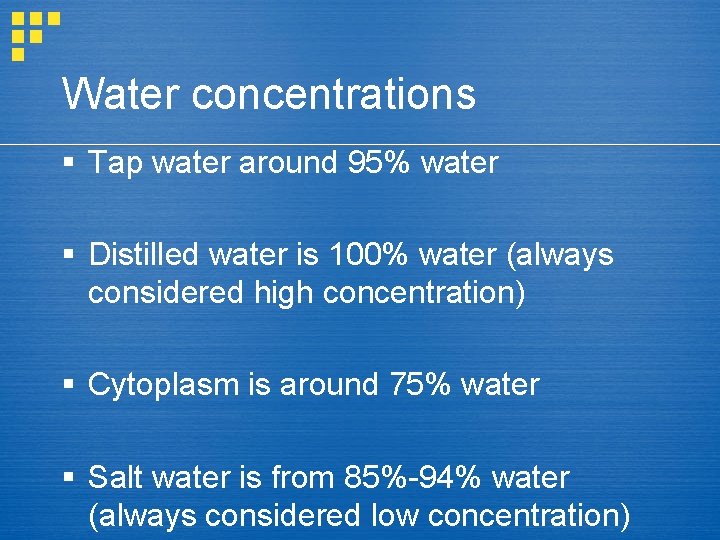 Water concentrations

▪ Tap water around 95% water

▪ Distilled water is 100% water (always considered high concentration)

▪ Cytoplasm is around 75% water

▪ Salt water is from 85%-94% water (always considered low concentration)